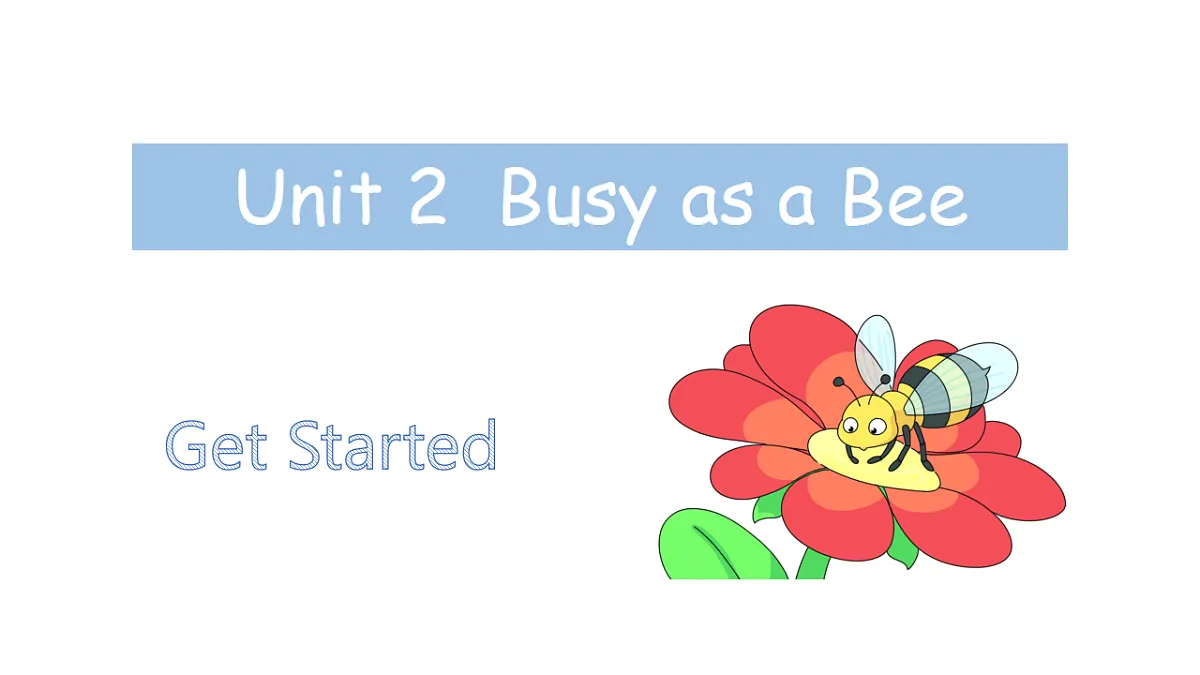 Unit 2 Busy as a Bee

Get Started